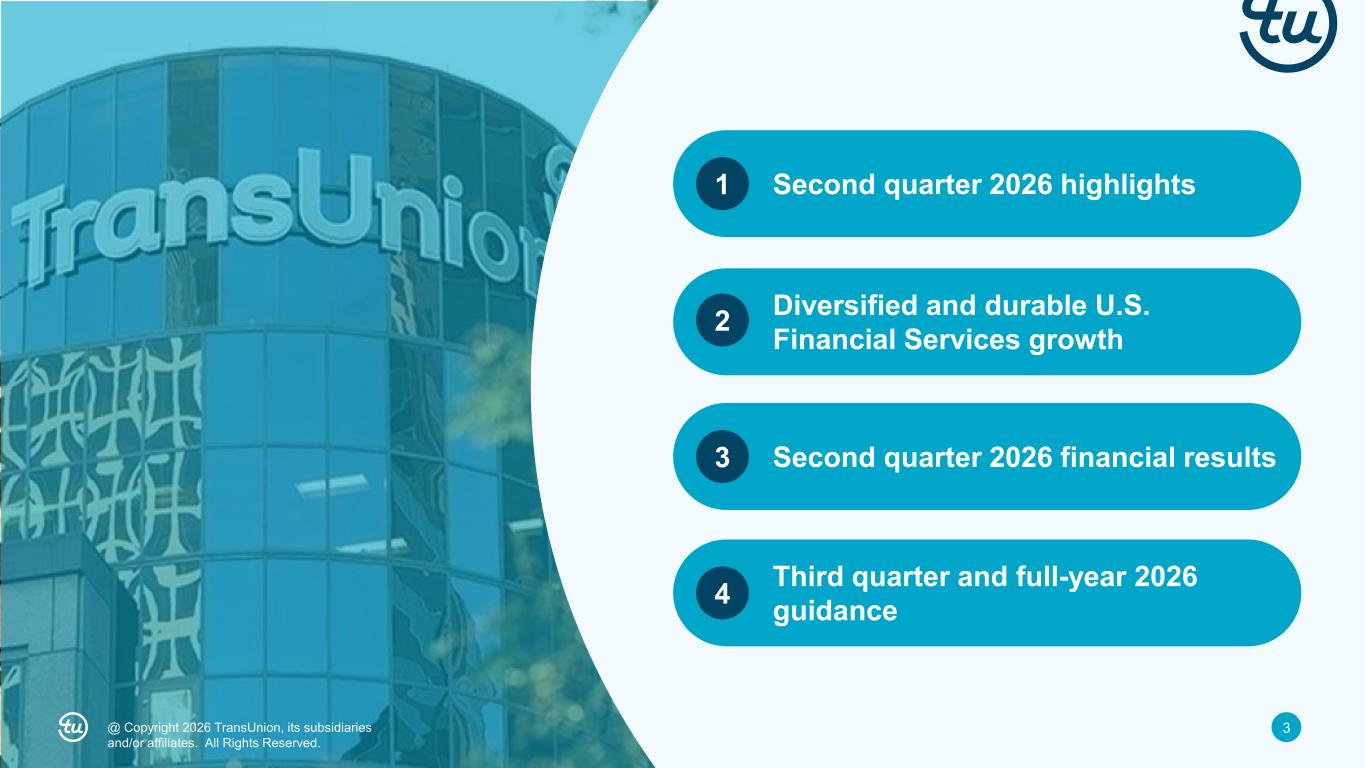 tu

TransUnion

1 Second quarter 2026 highlights

2 Diversified and durable U.S. Financial Services growth

3 Second quarter 2026 financial results

4 Third quarter and full-year 2026 guidance

tu @ Copyright 2026 TransUnion, its subsidiaries and/or affiliates. All Rights Reserved.

3